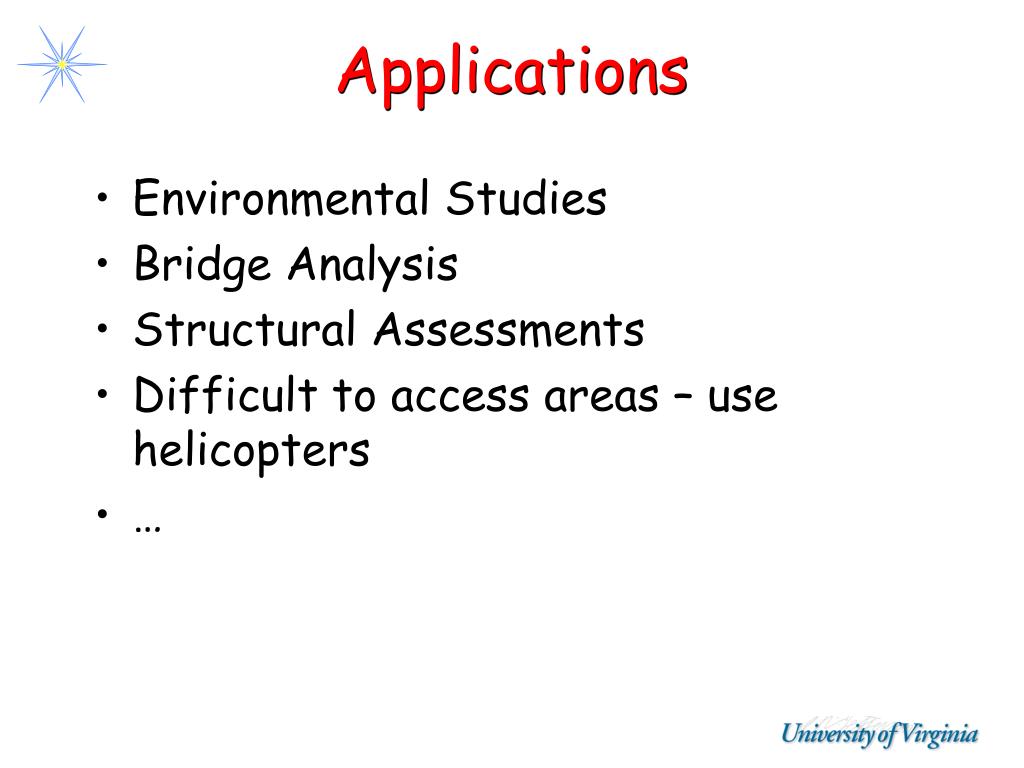 Applications

• Environmental Studies
• Bridge Analysis
• Structural Assessments
• Difficult to access areas – use helicopters
• …

University of Virginia